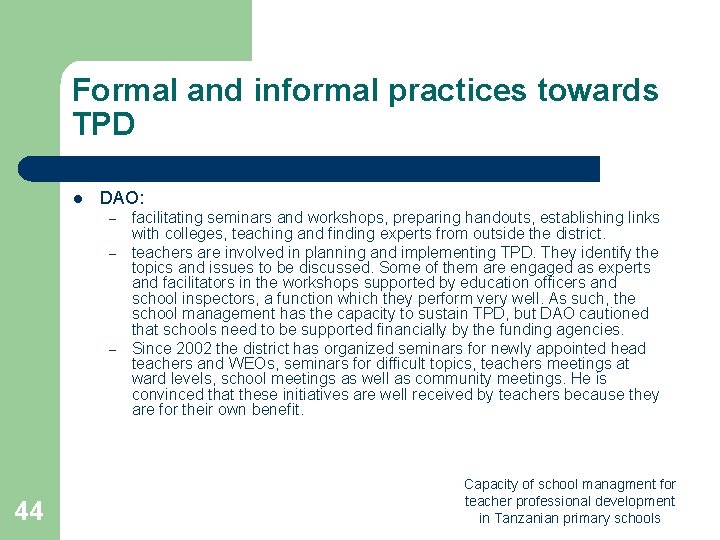 Formal and informal practices towards TPD

- DAO:
  – facilitating seminars and workshops, preparing handouts, establishing links with colleges, teaching and finding experts from outside the district.
  – teachers are involved in planning and implementing TPD. They identify the topics and issues to be discussed. Some of them are engaged as experts and facilitators in the workshops supported by education officers and school inspectors, a function which they perform very well. As such, the school management has the capacity to sustain TPD, but DAO cautioned that schools need to be supported financially by the funding agencies.
  – Since 2002 the district has organized seminars for newly appointed head teachers and WEOs, seminars for difficult topics, teachers meetings at ward levels, school meetings as well as community meetings. He is convinced that these initiatives are well received by teachers because they are for their own benefit.

44

Capacity of school managment for teacher professional development in Tanzanian primary schools